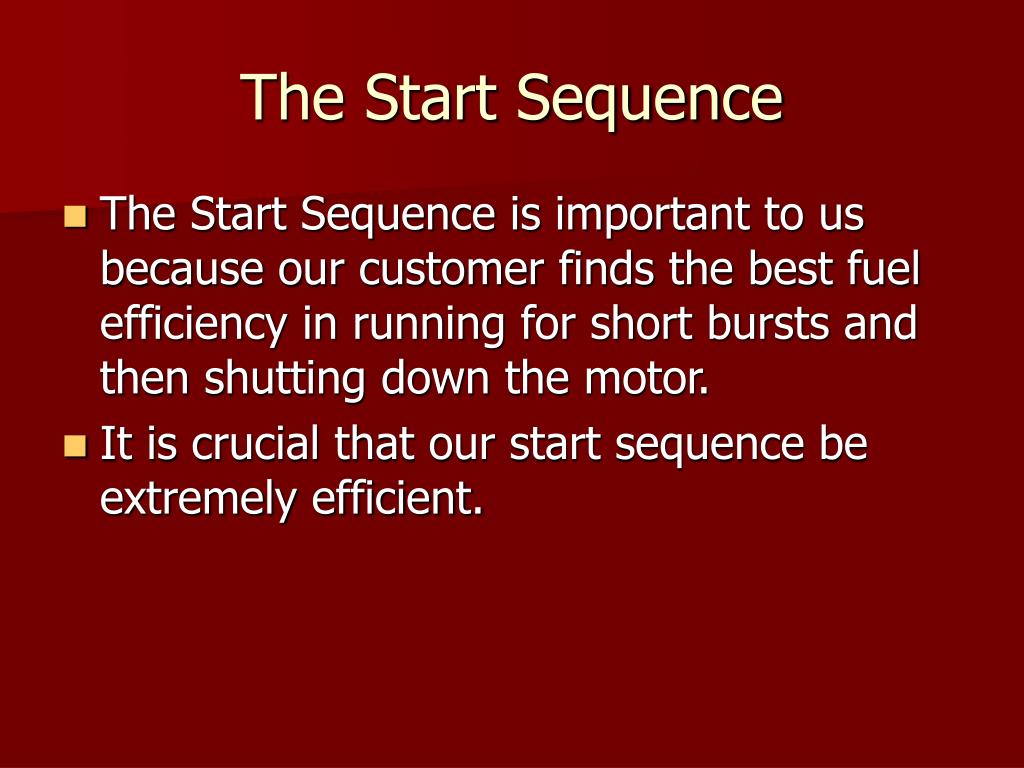 The Start Sequence

The Start Sequence is important to us because our customer finds the best fuel efficiency in running for short bursts and then shutting down the motor.

It is crucial that our start sequence be extremely efficient.